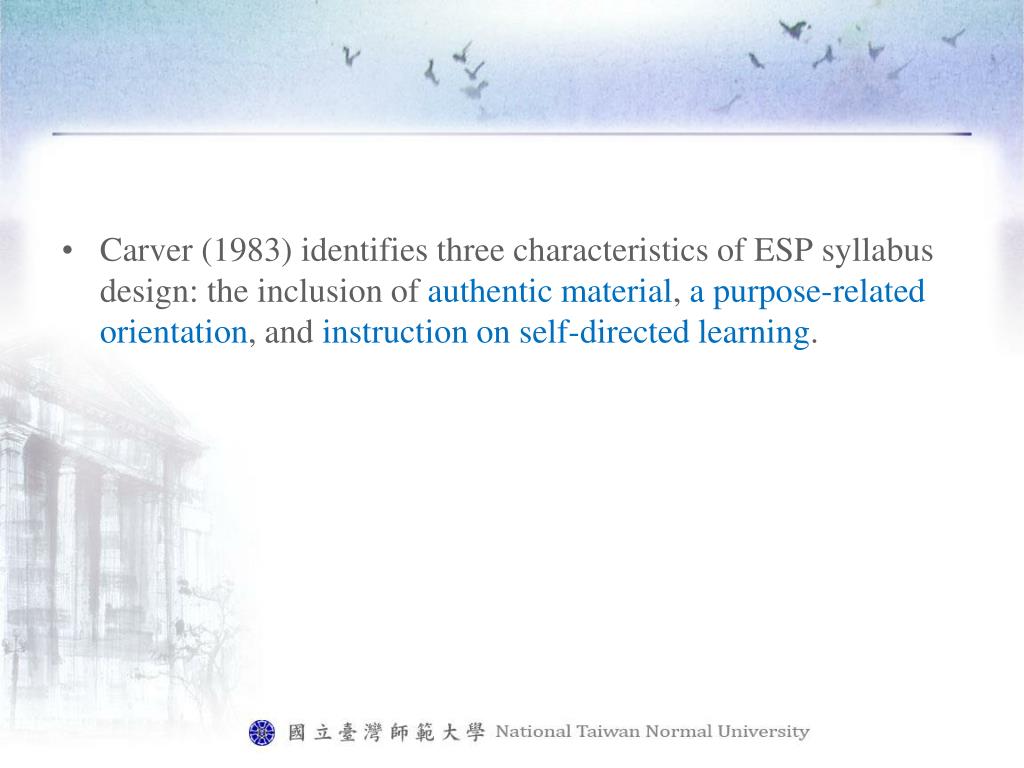 • Carver (1983) identifies three characteristics of ESP syllabus design: the inclusion of authentic material, a purpose-related orientation, and instruction on self-directed learning.

國立臺灣師範大學 National Taiwan Normal University